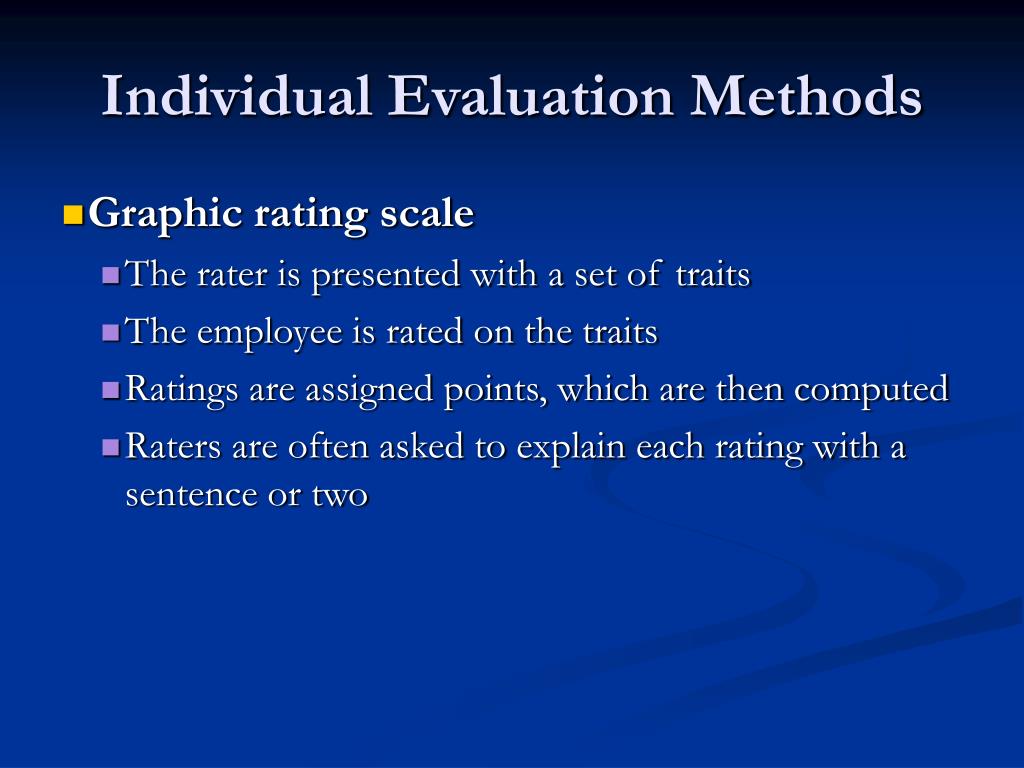 Individual Evaluation Methods

Graphic rating scale

The rater is presented with a set of traits

The employee is rated on the traits

Ratings are assigned points, which are then computed

Raters are often asked to explain each rating with a sentence or two